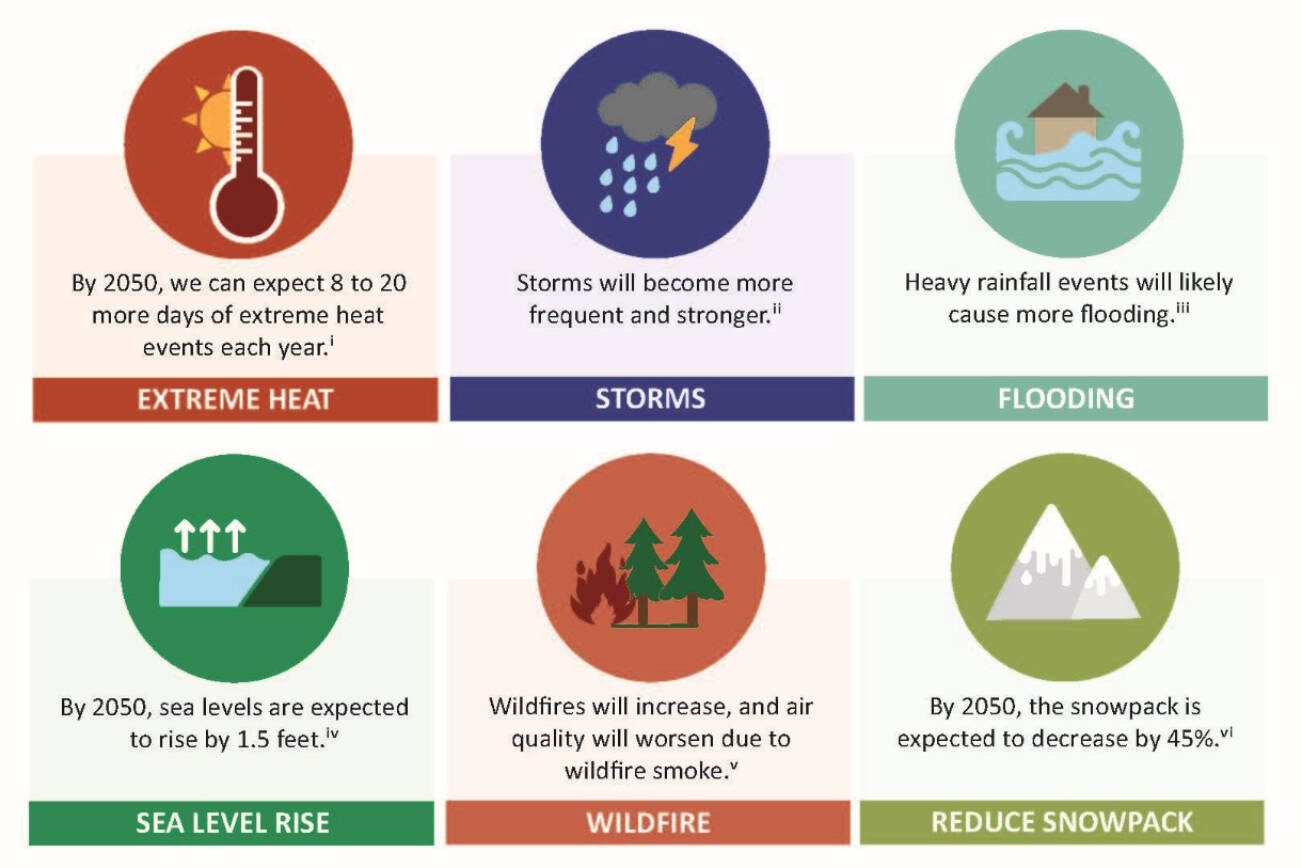 By 2050, we can expect 8 to 20 more days of extreme heat events each year.$^{i}$

EXTREME HEAT

Storms will become more frequent and stronger.$^{ii}$

STORMS

Heavy rainfall events will likely cause more flooding.$^{iii}$

FLOODING

By 2050, sea levels are expected to rise by 1.5 feet.$^{iv}$

SEA LEVEL RISE

Wildfires will increase, and air quality will worsen due to wildfire smoke.$^{v}$

WILDFIRE

By 2050, the snowpack is expected to decrease by 45%.$^{vi}$

REDUCE SNOWPACK